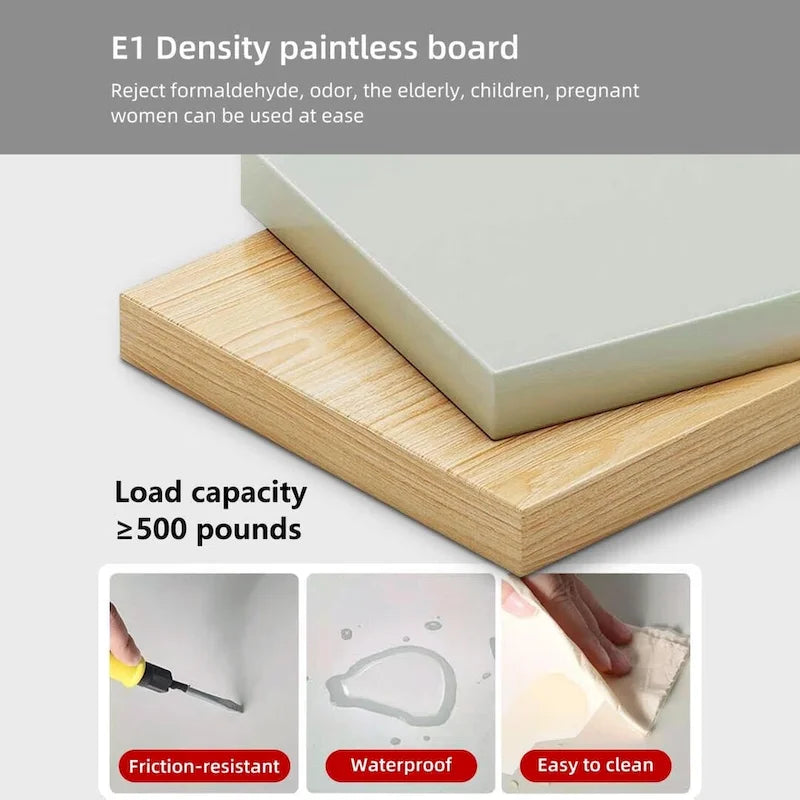 E1 Density paintless board

Reject formaldehyde, odor, the elderly, children, pregnant women can be used at ease

Load capacity ≥500 pounds

Friction-resistant

Waterproof

Easy to clean